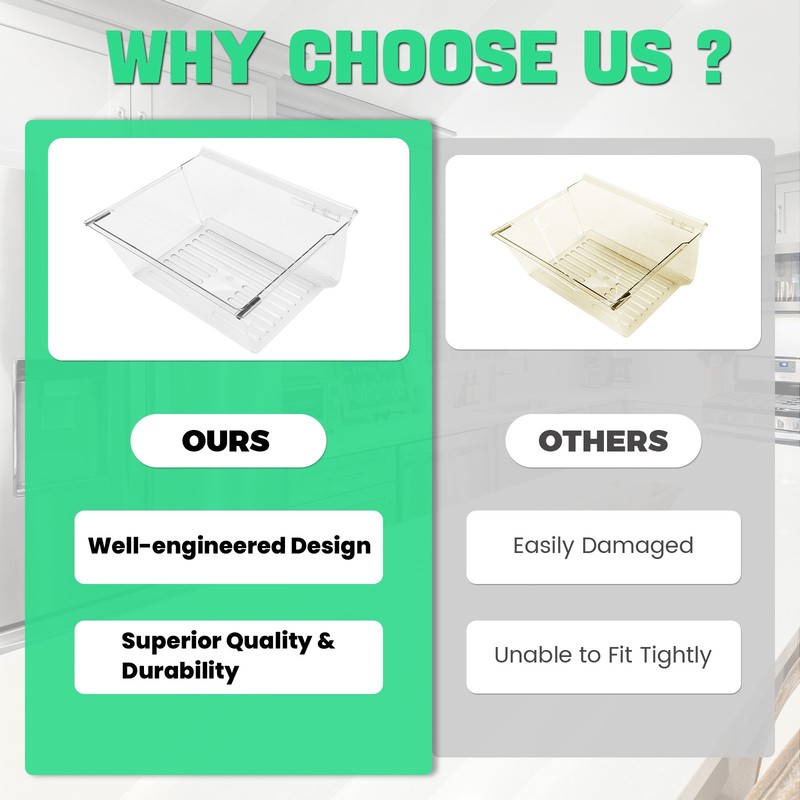 WHY CHOOSE US ?

OURS

Well-engineered Design

Superior Quality & Durability

OTHERS

Easily Damaged

Unable to Fit Tightly